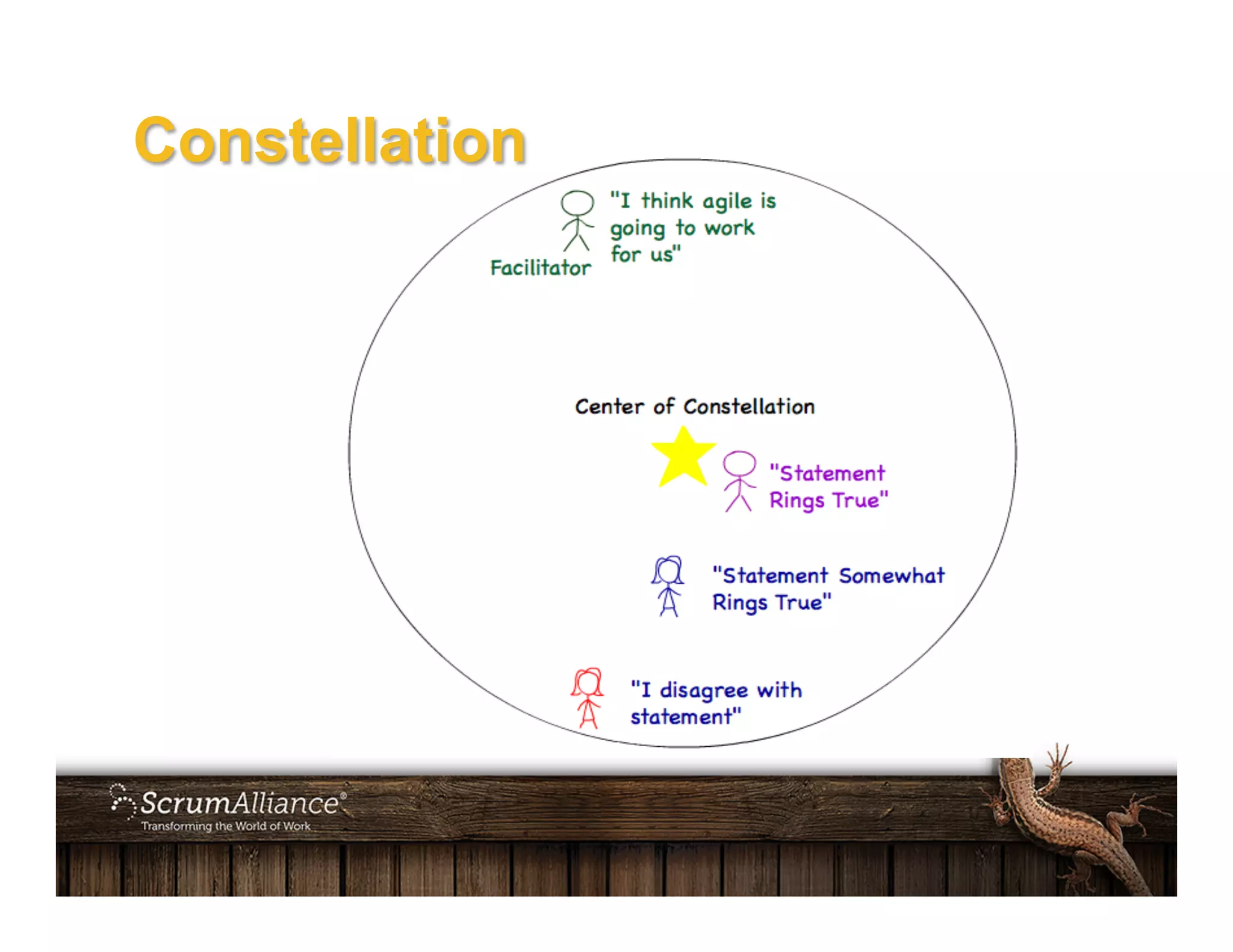 Constellation

"I think agile is going to work for us"

Facilitator

Center of Constellation

"Statement Rings True"

"Statement Somewhat Rings True"

"I disagree with statement"

ScrumAlliance®
Transforming the World of Work